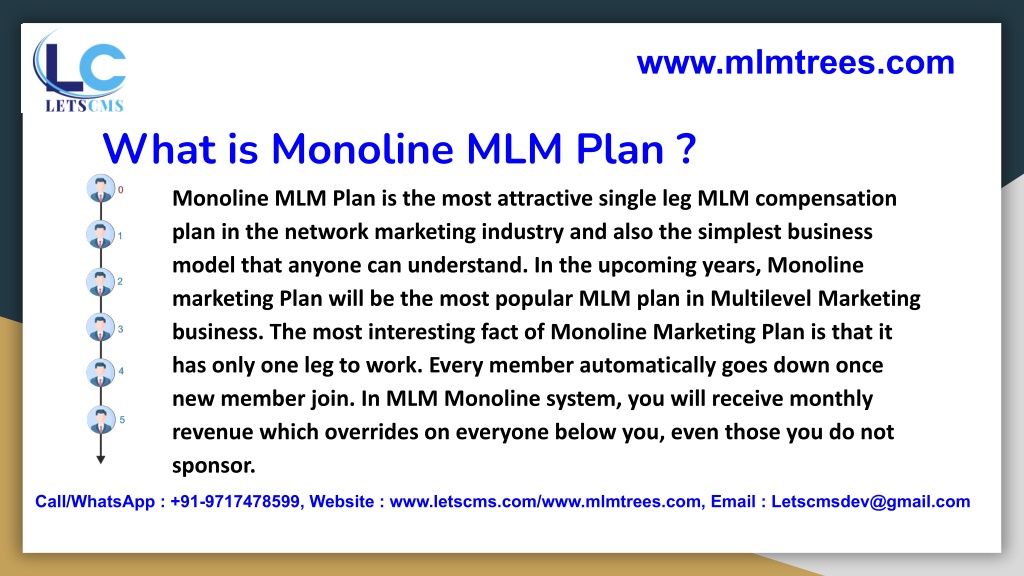 LC
LETSCMS

www.mlmtrees.com

What is Monoline MLM Plan ?

0
1
2
3
4
5

Monoline MLM Plan is the most attractive single leg MLM compensation plan in the network marketing industry and also the simplest business model that anyone can understand. In the upcoming years, Monoline marketing Plan will be the most popular MLM plan in Multilevel Marketing business. The most interesting fact of Monoline Marketing Plan is that it has only one leg to work. Every member automatically goes down once new member join. In MLM Monoline system, you will receive monthly revenue which overrides on everyone below you, even those you do not sponsor.

Call/WhatsApp : +91-9717478599, Website : www.letscms.com/www.mlmtrees.com, Email : Letscmsdev@gmail.com